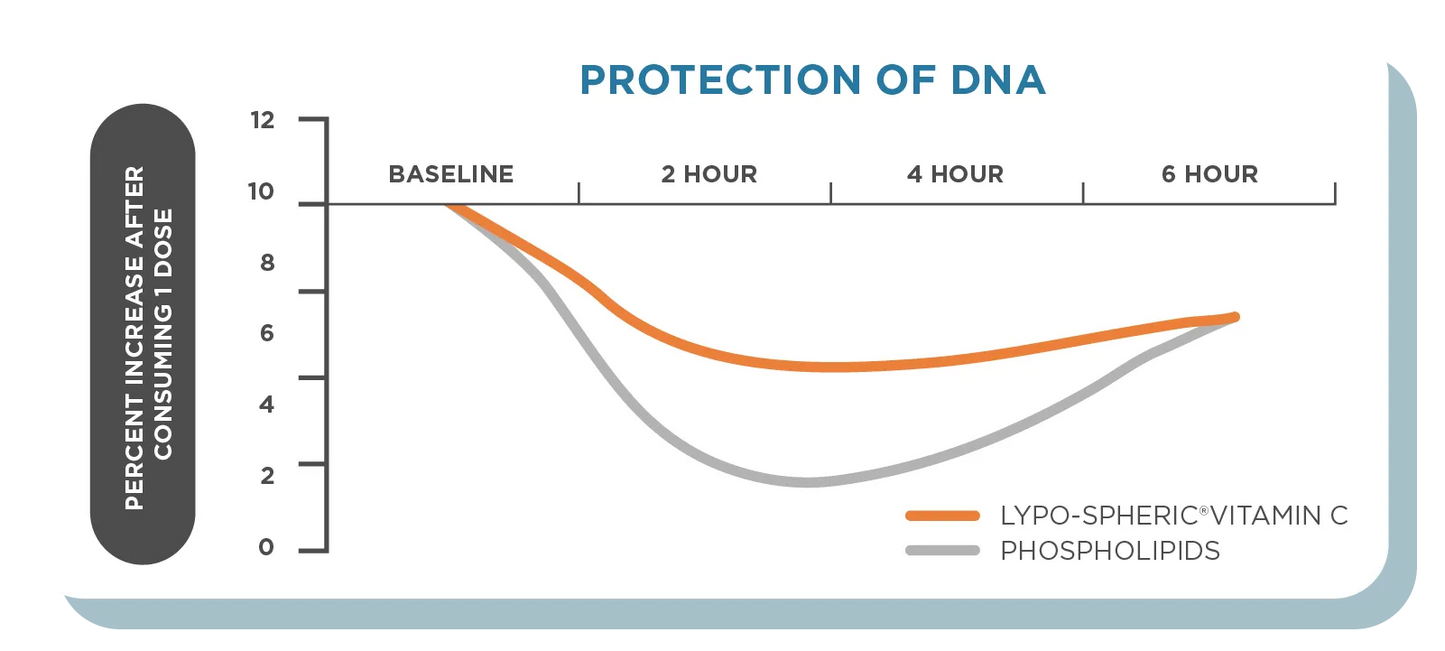 PROTECTION OF DNA

PERCENT INCREASE AFTER CONSUMING 1 DOSE

12
10
8
6
4
2
0

BASELINE
2 HOUR
4 HOUR
6 HOUR

LYPO-SPHERIC® VITAMIN C
PHOSPHOLIPIDS